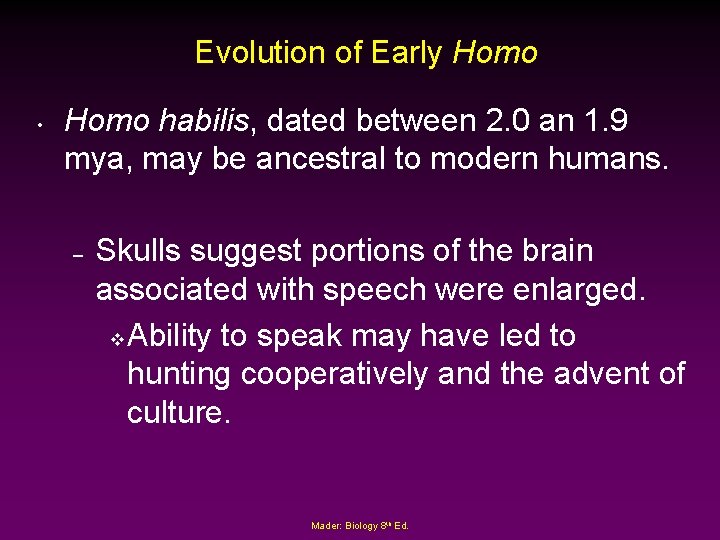 Evolution of Early Homo

• Homo habilis, dated between 2.0 an 1.9 mya, may be ancestral to modern humans.

– Skulls suggest portions of the brain associated with speech were enlarged.

❖ Ability to speak may have led to hunting cooperatively and the advent of culture.

Mader: Biology 8th Ed.